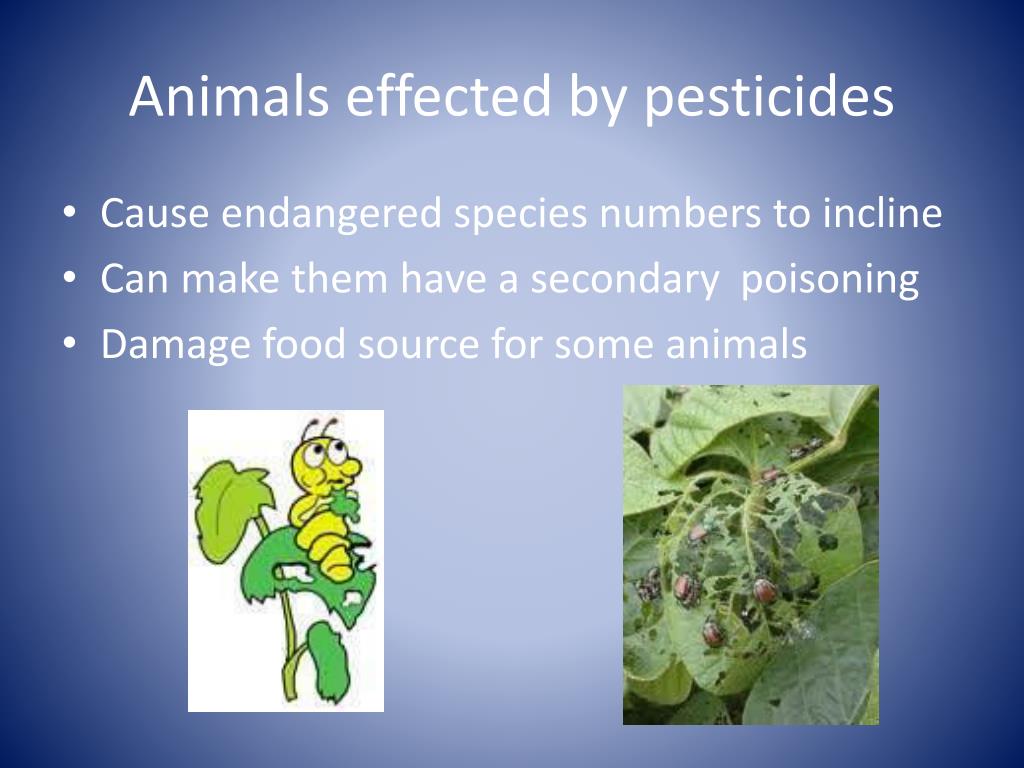 Animals effected by pesticides

• Cause endangered species numbers to incline
• Can make them have a secondary  poisoning
• Damage food source for some animals